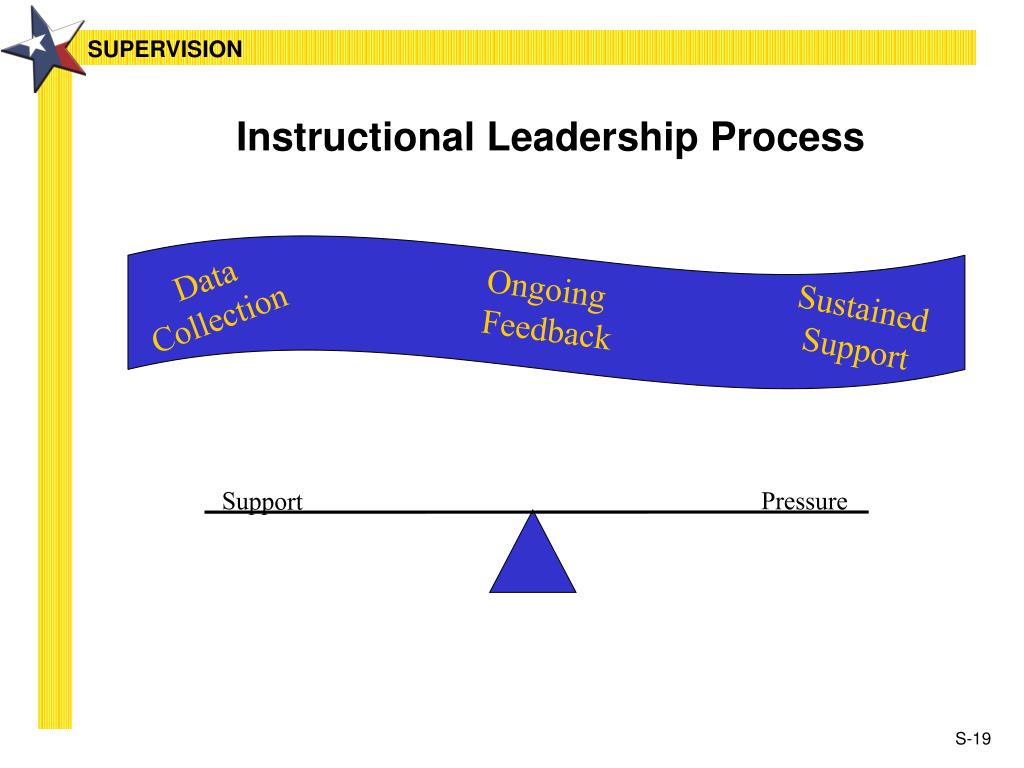 SUPERVISION

Instructional Leadership Process

Data Collection

Ongoing Feedback

Sustained Support

Support

Pressure

S-19